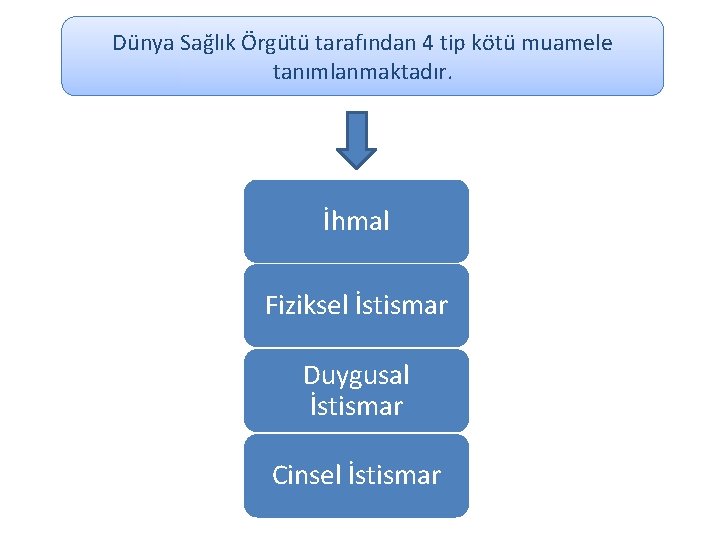 Dünya Sağlık Örgütü tarafından 4 tip kötü muamele tanımlanmaktadır.

İhmal

Fiziksel İstismar

Duygusal İstismar

Cinsel İstismar